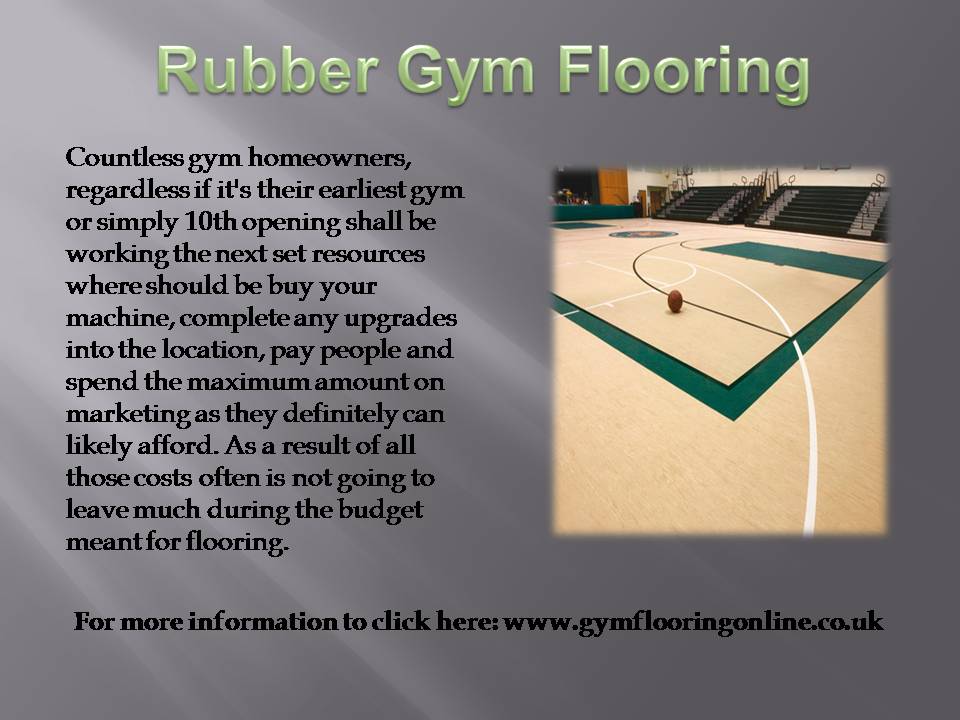 Rubber Gym Flooring

Countless gym homeowners, regardless if it's their earliest gym or simply 10th opening shall be working the next set resources where should be buy your machine, complete any upgrades into the location, pay people and spend the maximum amount on marketing as they definitely can likely afford. As a result of all those costs often is not going to leave much during the budget meant for flooring.

For more information to click here: www.gymflooringonline.co.uk